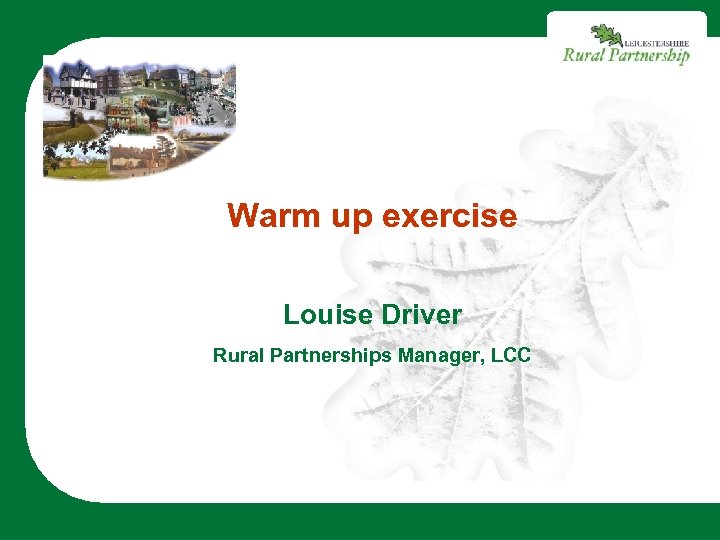 LEICESTERSHIRE
Rural Partnership

Warm up exercise

Louise Driver

Rural Partnerships Manager, LCC